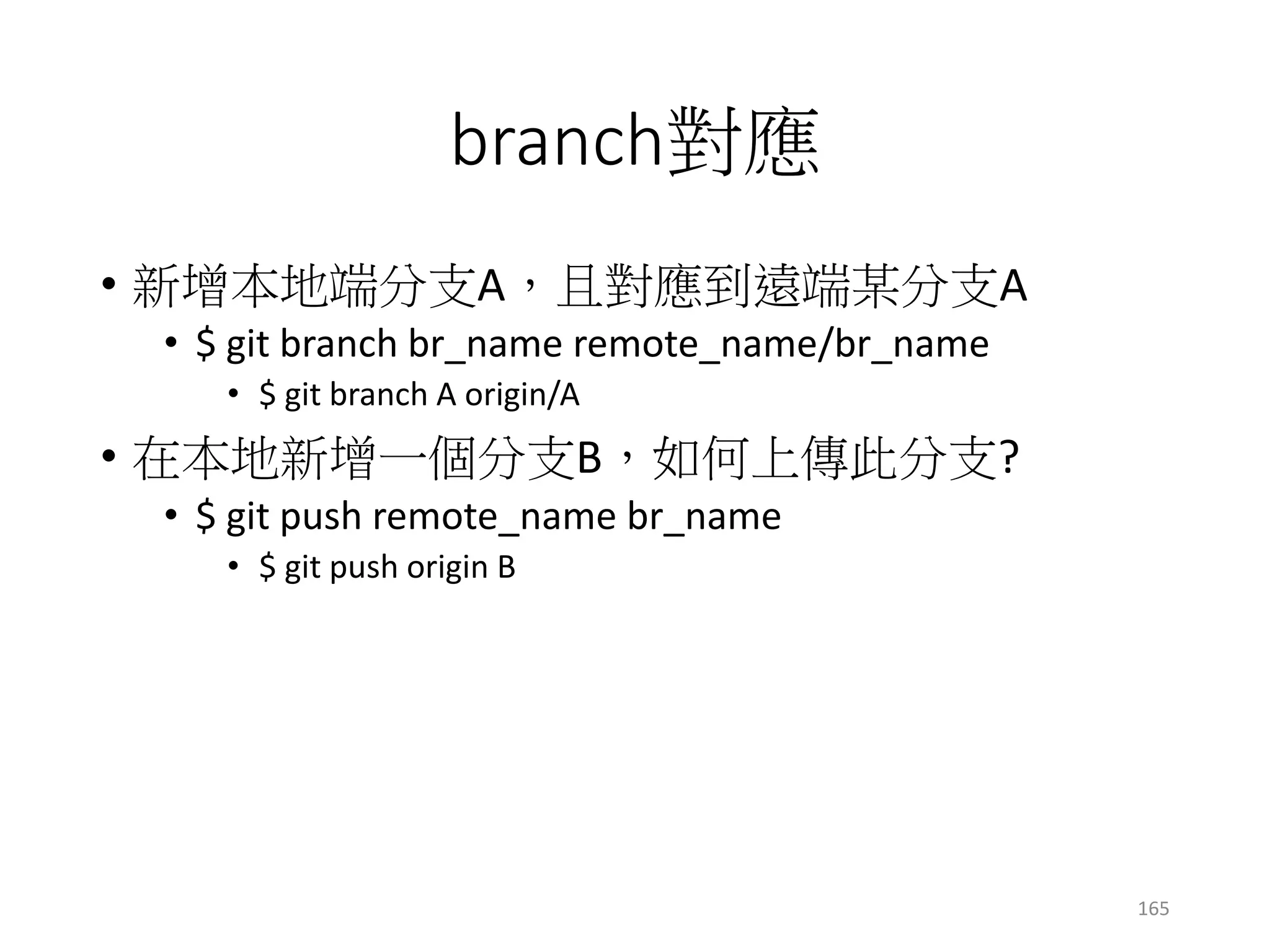 branch對應

• 新增本地端分支A，且對應到遠端某分支A
  • \$ git branch br_name remote_name/br_name
    • \$ git branch A origin/A
• 在本地新增一個分支B，如何上傳此分支?
  • \$ git push remote_name br_name
    • \$ git push origin B

165